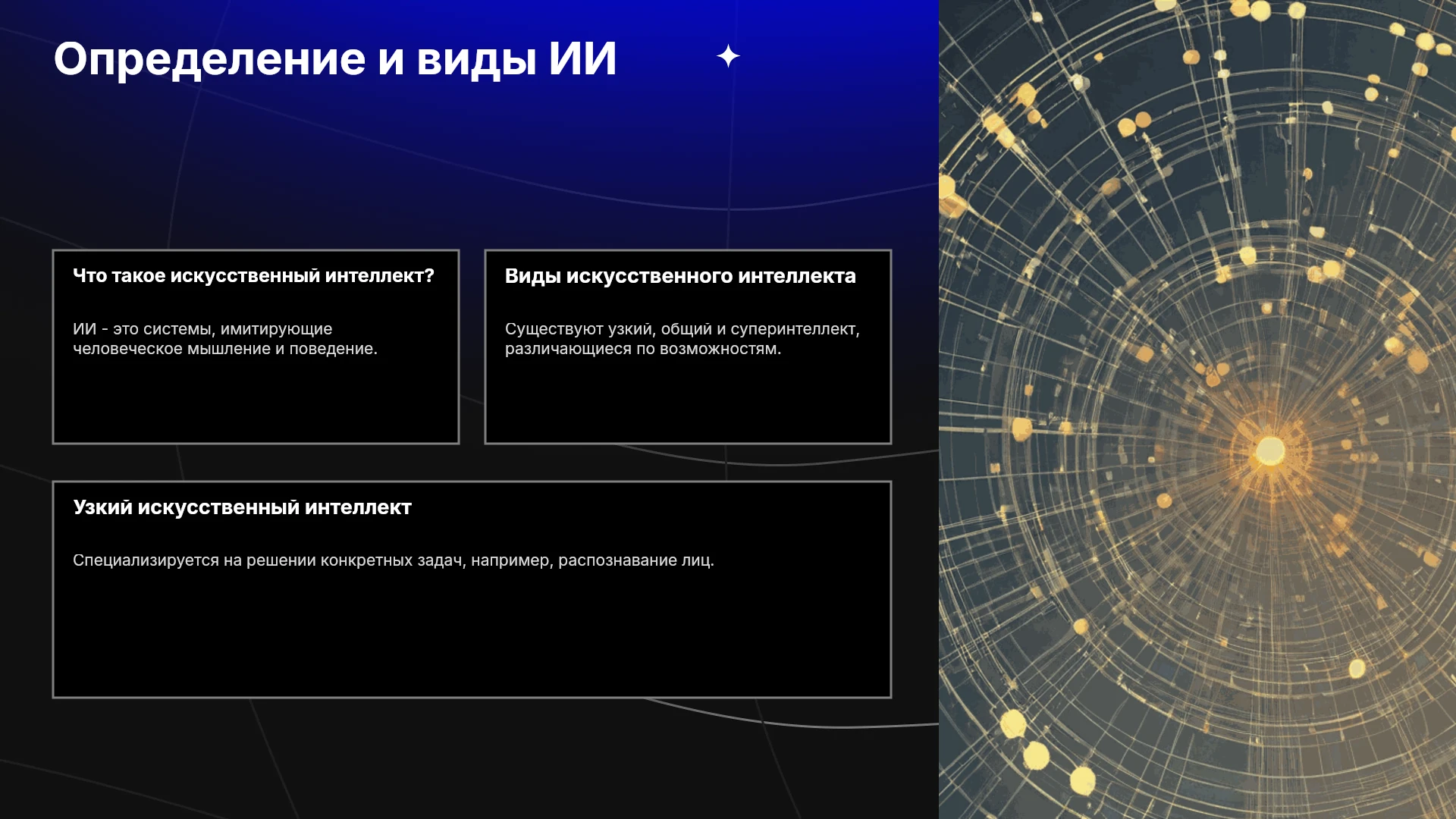 Определение и виды ИИ

Что такое искусственный интеллект?

ИИ - это системы, имитирующие человеческое мышление и поведение.

Виды искусственного интеллекта

Существуют узкий, общий и суперинтеллект, различающиеся по возможностям.

Узкий искусственный интеллект

Специализируется на решении конкретных задач, например, распознавание лиц.